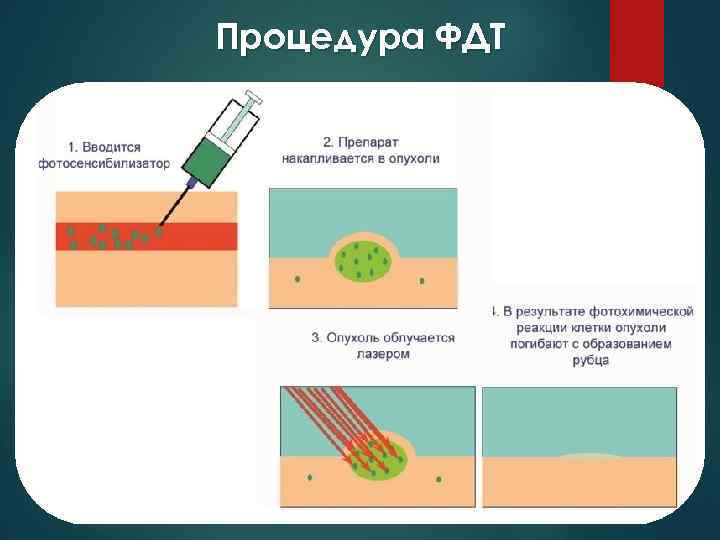 Процедура ФДТ

1. Вводится фотосенсибилизатор

2. Препарат накапливается в опухоли

3. Опухоль облучается лазером

4. В результате фотохимической реакции клетки опухоли погибают с образованием рубца